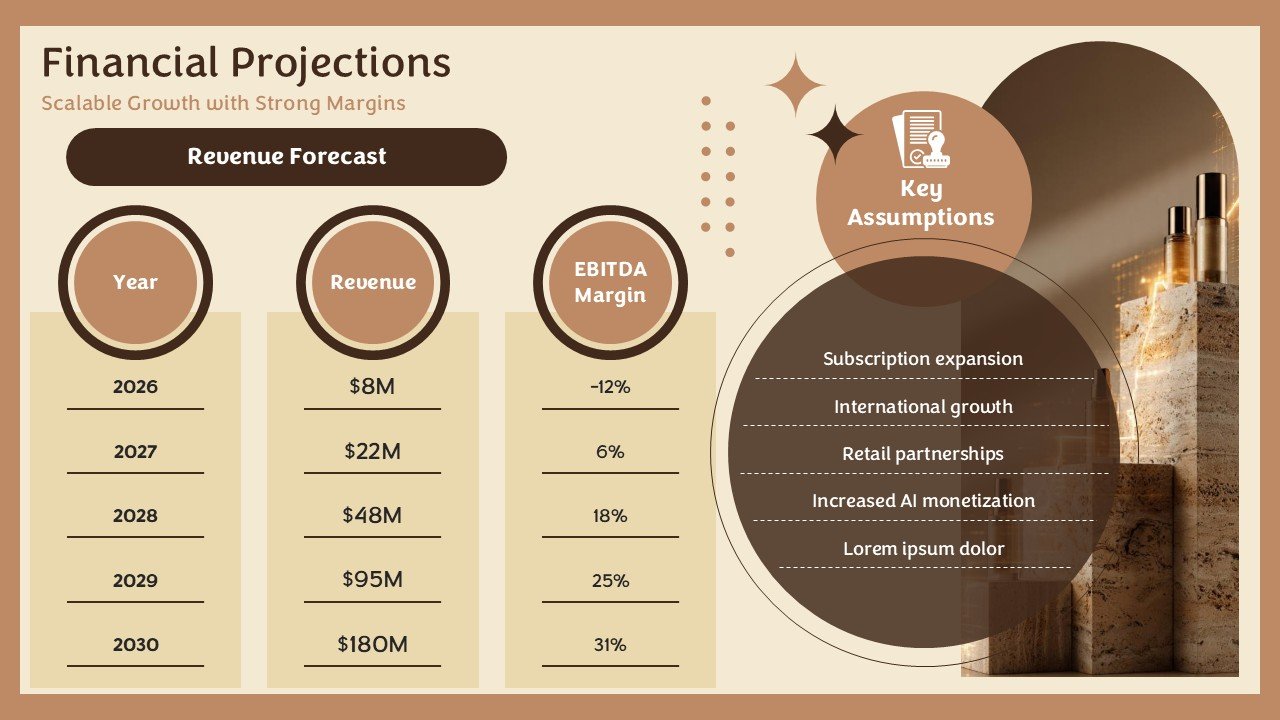 Financial Projections
Scalable Growth with Strong Margins

Revenue Forecast

| Year | Revenue | EBITDA Margin |
|---|---|---|
| 2026 | $8M | -12% |
| 2027 | $22M | 6% |
| 2028 | $48M | 18% |
| 2029 | $95M | 25% |
| 2030 | $180M | 31% |

Key Assumptions

Subscription expansion

International growth

Retail partnerships

Increased AI monetization

Lorem ipsum dolor